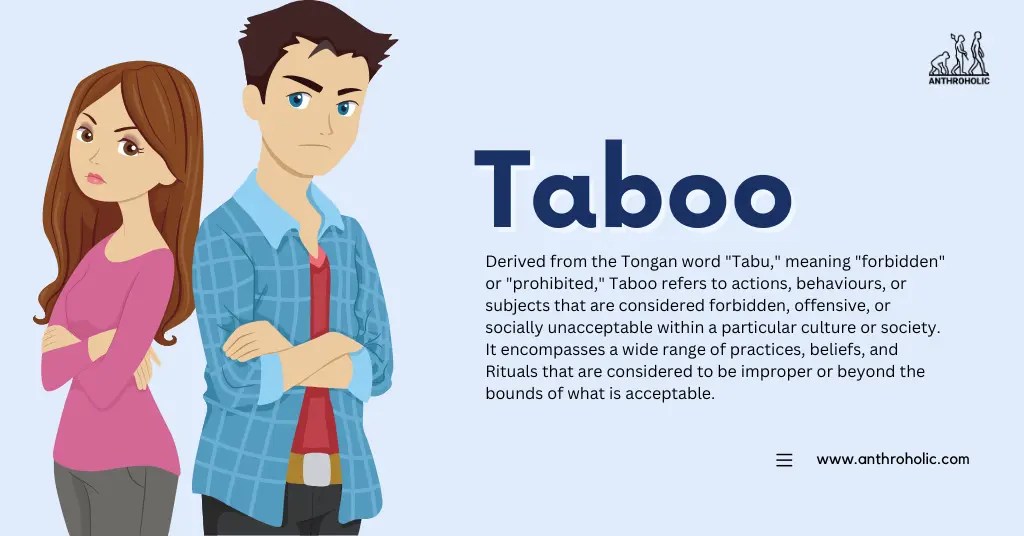 ANTHROHOLIC

Taboo

Derived from the Tongan word "Tabu," meaning "forbidden" or "prohibited," Taboo refers to actions, behaviours, or subjects that are considered forbidden, offensive, or socially unacceptable within a particular culture or society. It encompasses a wide range of practices, beliefs, and Rituals that are considered to be improper or beyond the bounds of what is acceptable.

www.anthroholic.com